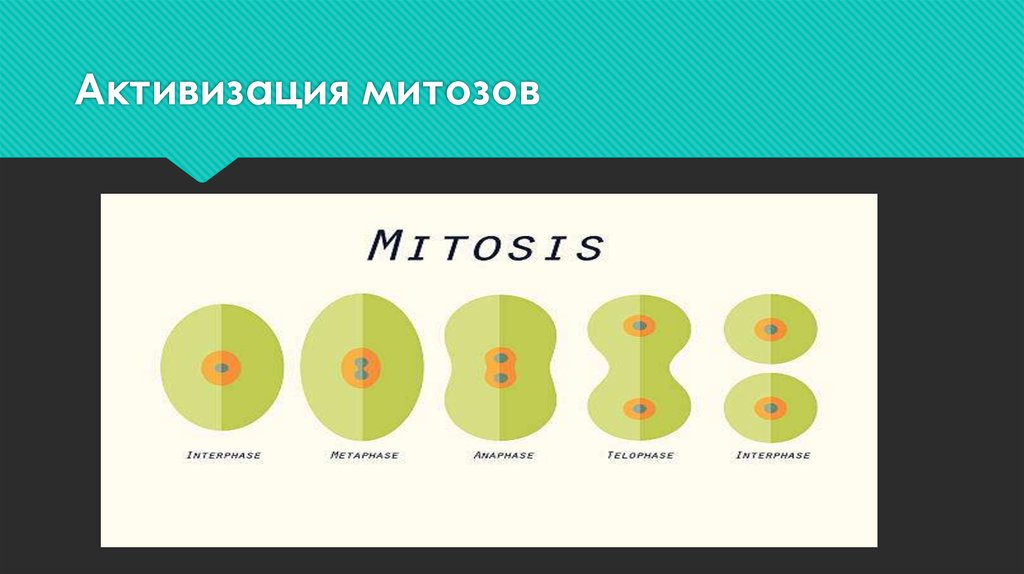 Активизация митозов

MITOSIS

INTERPHASE METAPHASE ANAPHASE TELOPHASE INTERPHASE